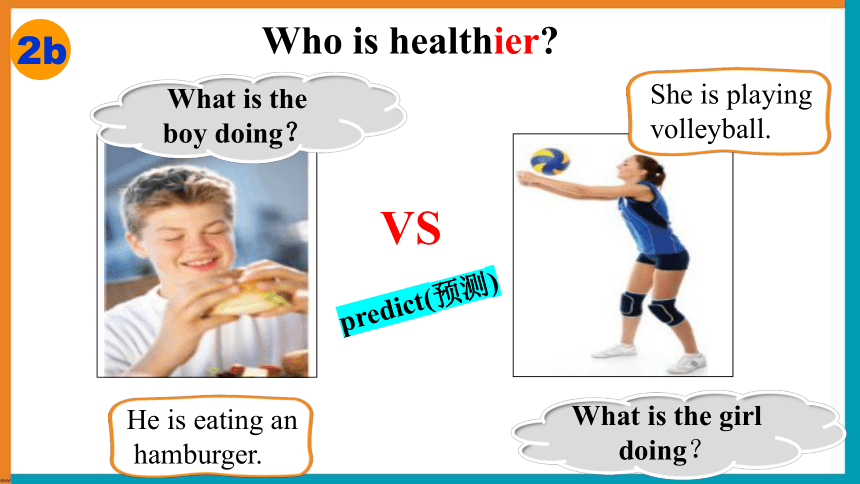 2b

Who is healthier?

What is the boy doing？

She is playing volleyball.

VS

predict(预测)

He is eating an hamburger.

What is the girl doing？